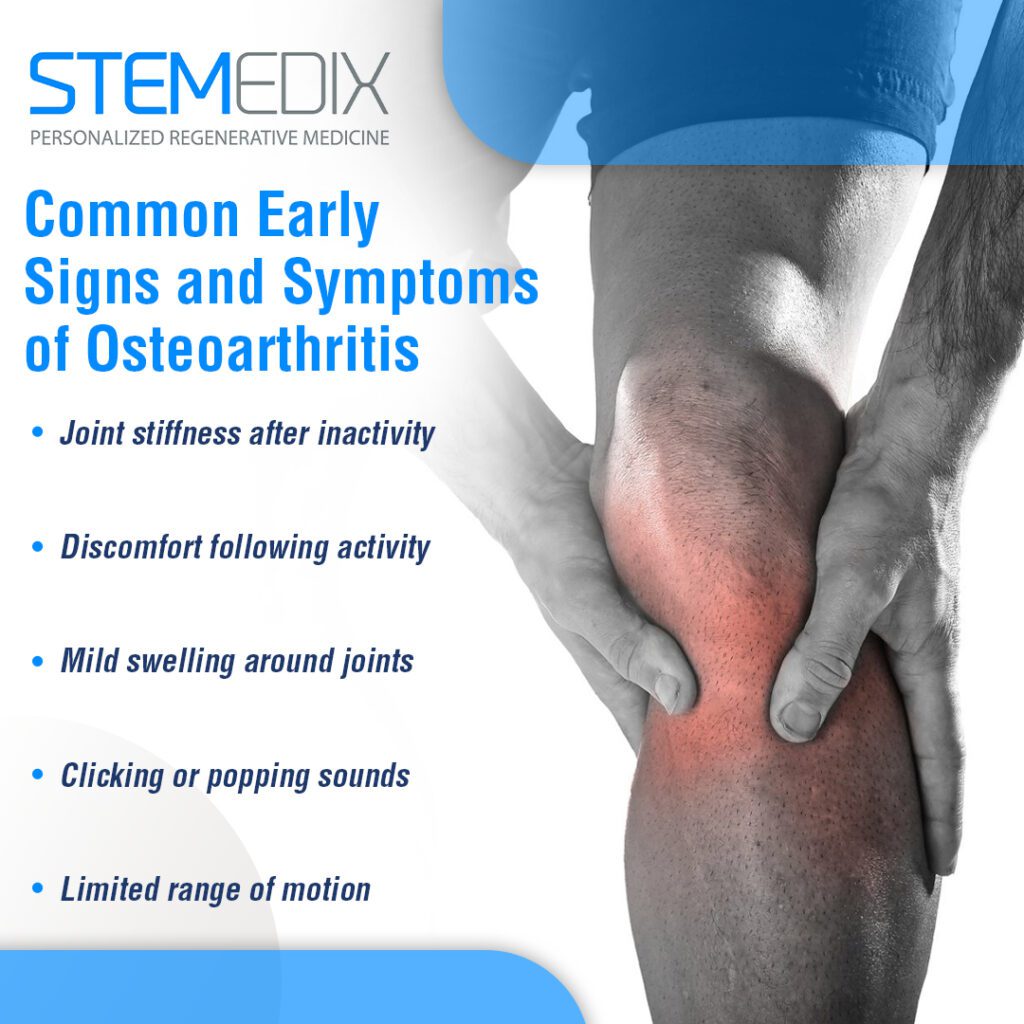 STEMEDIX
PERSONALIZED REGENERATIVE MEDICINE

Common Early Signs and Symptoms of Osteoarthritis

• Joint stiffness after inactivity

• Discomfort following activity

• Mild swelling around joints

• Clicking or popping sounds

• Limited range of motion